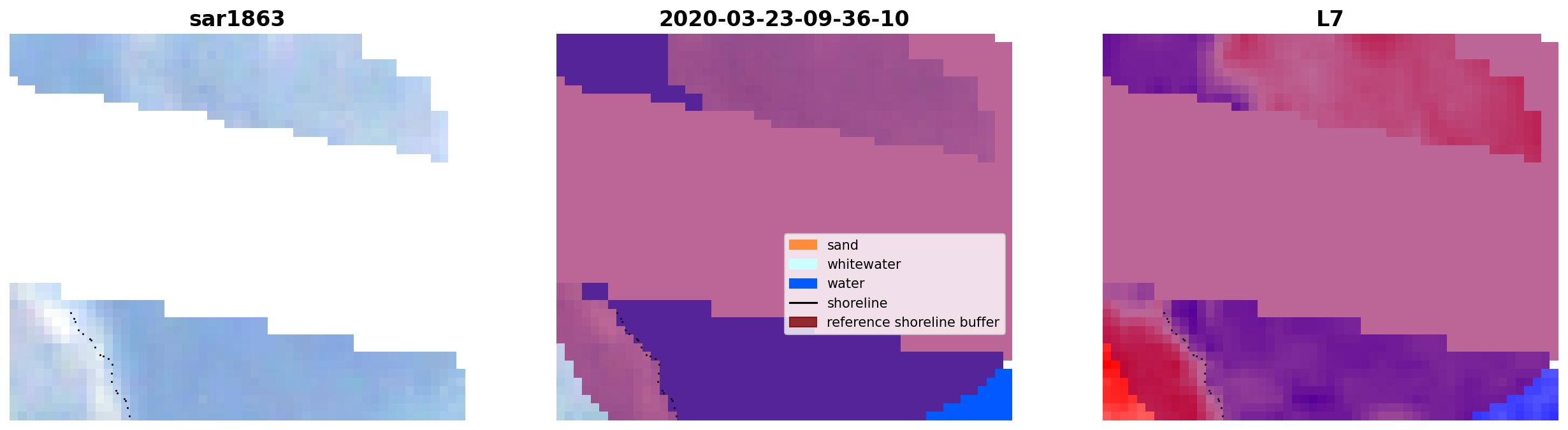 sar1863

2020-03-23-09-36-10

sand
whitewater
water
shoreline
reference shoreline buffer

L7